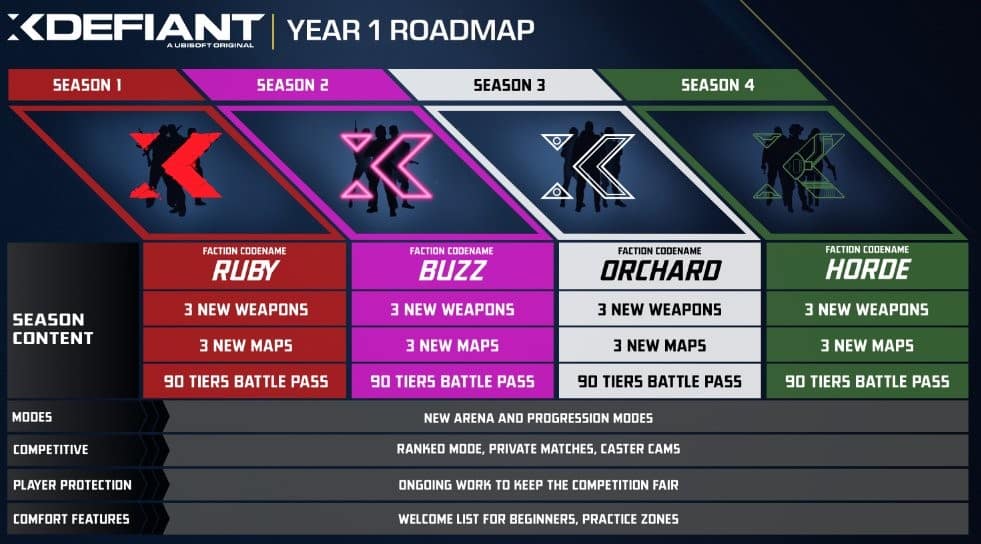 XDEFIANT
A UBISOFT ORIGINAL
YEAR 1 ROADMAP

| | SEASON 1 | SEASON 2 | SEASON 3 | SEASON 4 |
|---|---|---|---|---|
| | FACTION CODENAME RUBY | FACTION CODENAME BUZZ | FACTION CODENAME ORCHARD | FACTION CODENAME HORDE |
| SEASON CONTENT | 3 NEW WEAPONS | 3 NEW WEAPONS | 3 NEW WEAPONS | 3 NEW WEAPONS |
| | 3 NEW MAPS | 3 NEW MAPS | 3 NEW MAPS | 3 NEW MAPS |
| | 90 TIERS BATTLE PASS | 90 TIERS BATTLE PASS | 90 TIERS BATTLE PASS | 90 TIERS BATTLE PASS |

| | |
|---|---|
| MODES | NEW ARENA AND PROGRESSION MODES |
| COMPETITIVE | RANKED MODE, PRIVATE MATCHES, CASTER CAMS |
| PLAYER PROTECTION | ONGOING WORK TO KEEP THE COMPETITION FAIR |
| COMFORT FEATURES | WELCOME LIST FOR BEGINNERS, PRACTICE ZONES |